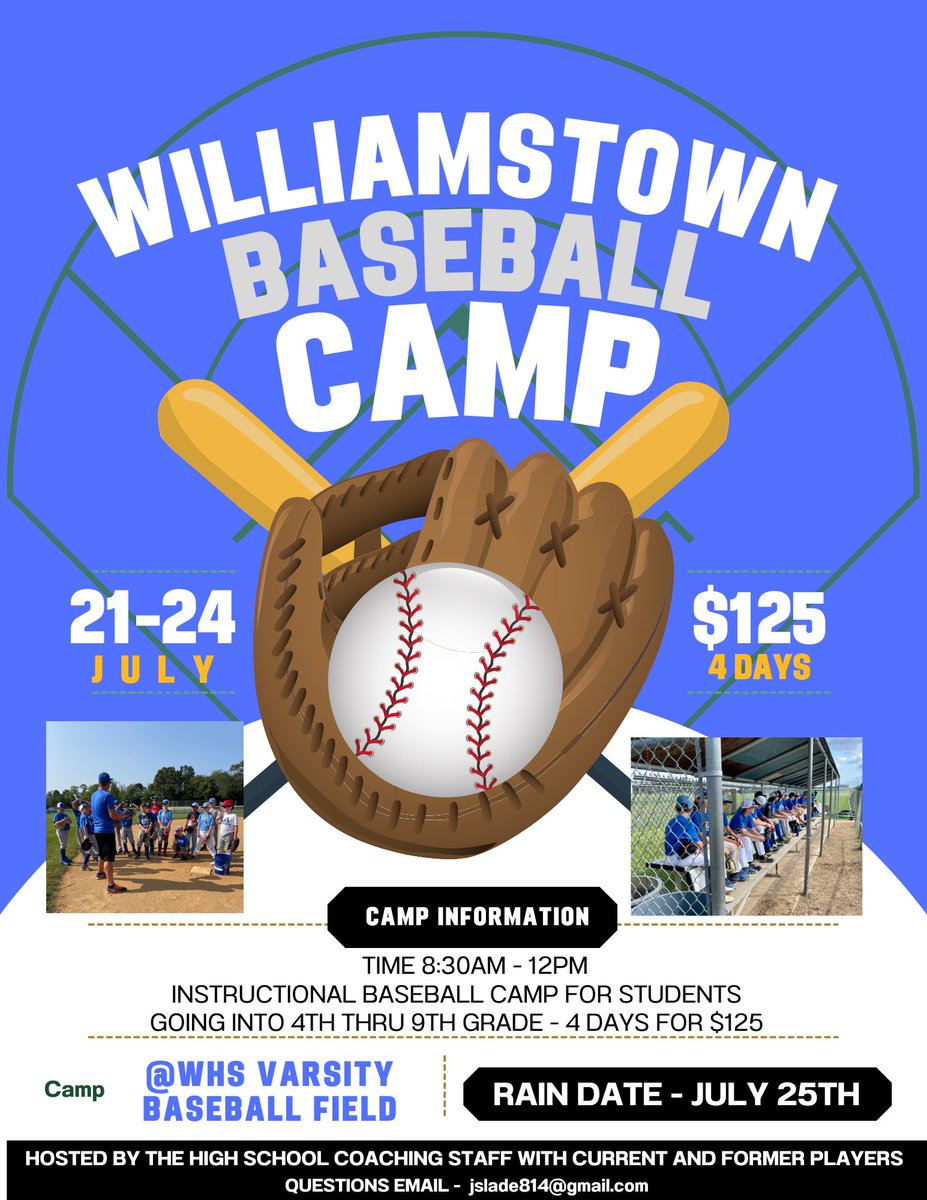 WILLIAMSTOWN BASEBALL CAMP

21-24
JULY

$125
4 DAYS

CAMP INFORMATION

TIME 8:30AM - 12PM
INSTRUCTIONAL BASEBALL CAMP FOR STUDENTS GOING INTO 4TH THRU 9TH GRADE - 4 DAYS FOR $125

Camp

@WHS VARSITY BASEBALL FIELD

RAIN DATE - JULY 25TH

HOSTED BY THE HIGH SCHOOL COACHING STAFF WITH CURRENT AND FORMER PLAYERS
QUESTIONS EMAIL - jslade814@gmail.com